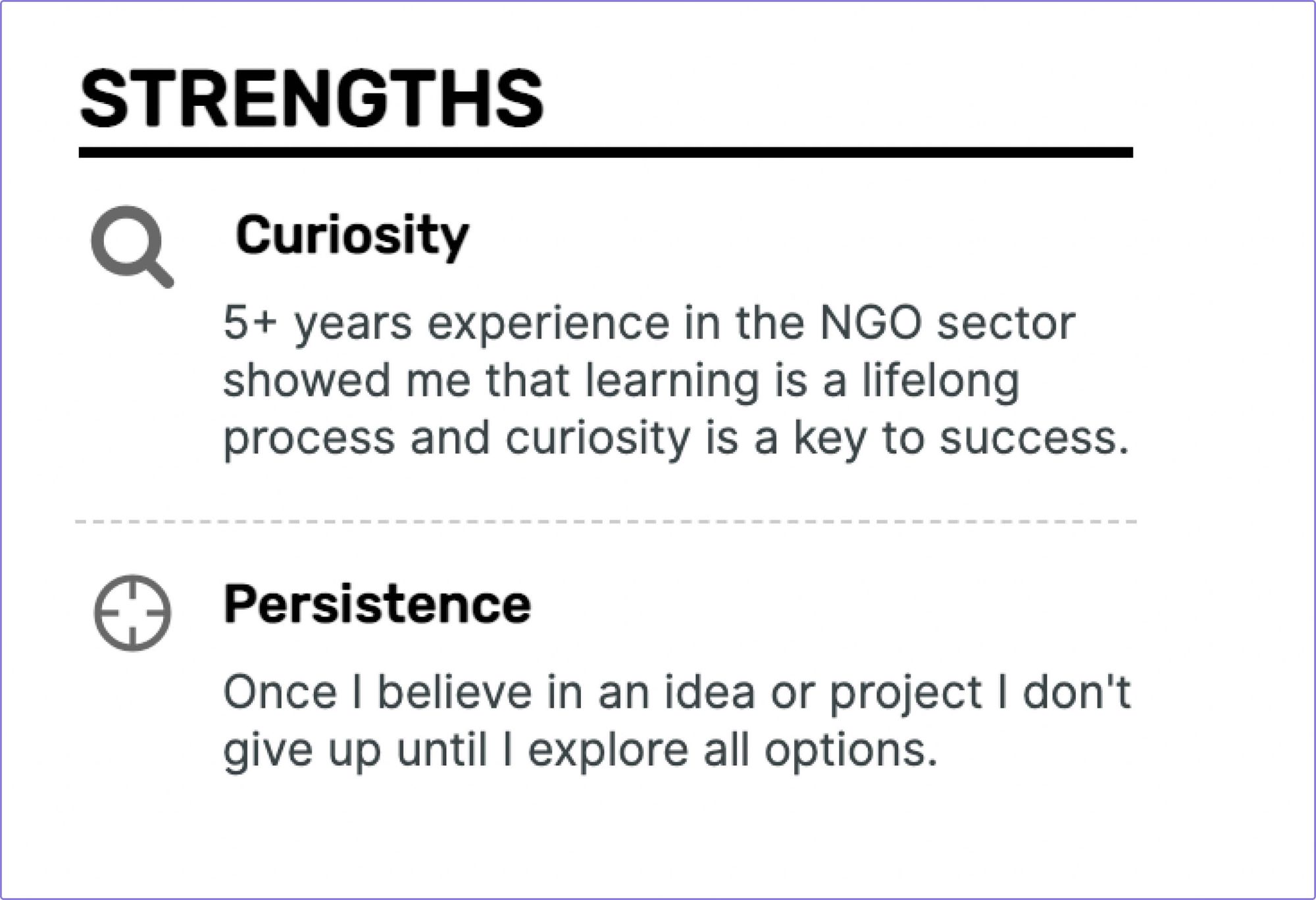 STRENGTHS

Curiosity

5+ years experience in the NGO sector showed me that learning is a lifelong process and curiosity is a key to success.

Persistence

Once I believe in an idea or project I don't give up until I explore all options.